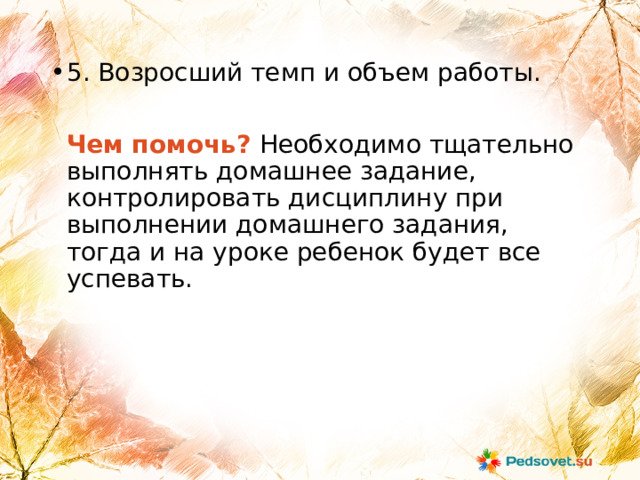 • 5. Возросший темп и объем работы.

Чем помочь? Необходимо тщательно выполнять домашнее задание, контролировать дисциплину при выполнении домашнего задания, тогда и на уроке ребенок будет все успевать.

Pedsovet.su